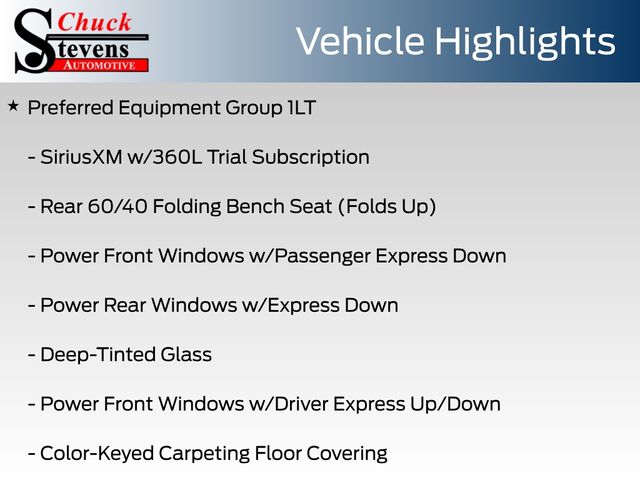 Chuck
Stevens
AUTOMOTIVE

Vehicle Highlights

★ Preferred Equipment Group 1LT

- SiriusXM w/360L Trial Subscription

- Rear 60/40 Folding Bench Seat (Folds Up)

- Power Front Windows w/Passenger Express Down

- Power Rear Windows w/Express Down

- Deep-Tinted Glass

- Power Front Windows w/Driver Express Up/Down

- Color-Keyed Carpeting Floor Covering